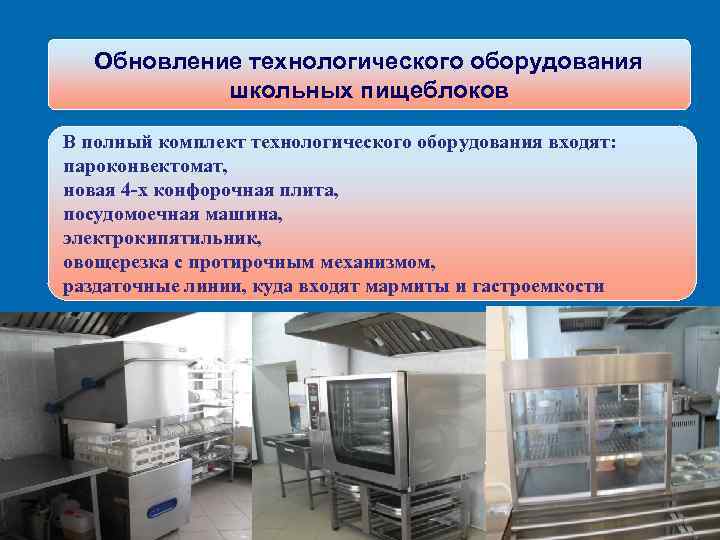 Обновление технологического оборудования школьных пищеблоков

В полный комплект технологического оборудования входят:
пароконвектомат,
новая 4-х конфорочная плита,
посудомоечная машина,
электрокипятильник,
овощерезка с протирочным механизмом,
раздаточные линии, куда входят мармиты и гастроемкости